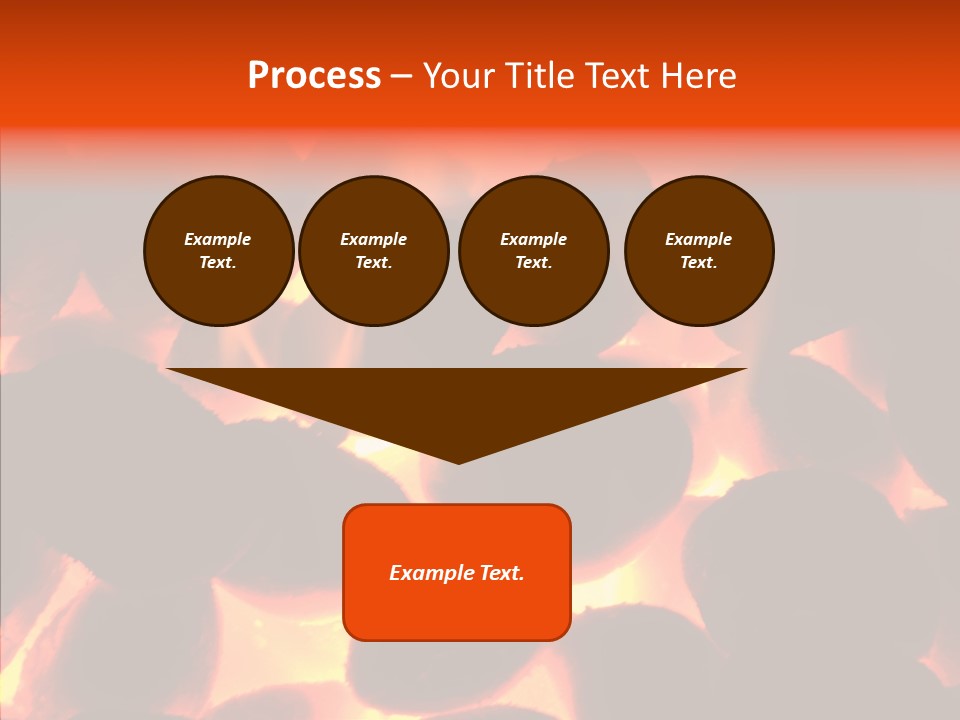 Process – Your Title Text Here

Example Text.

Example Text.

Example Text.

Example Text.

Example Text.